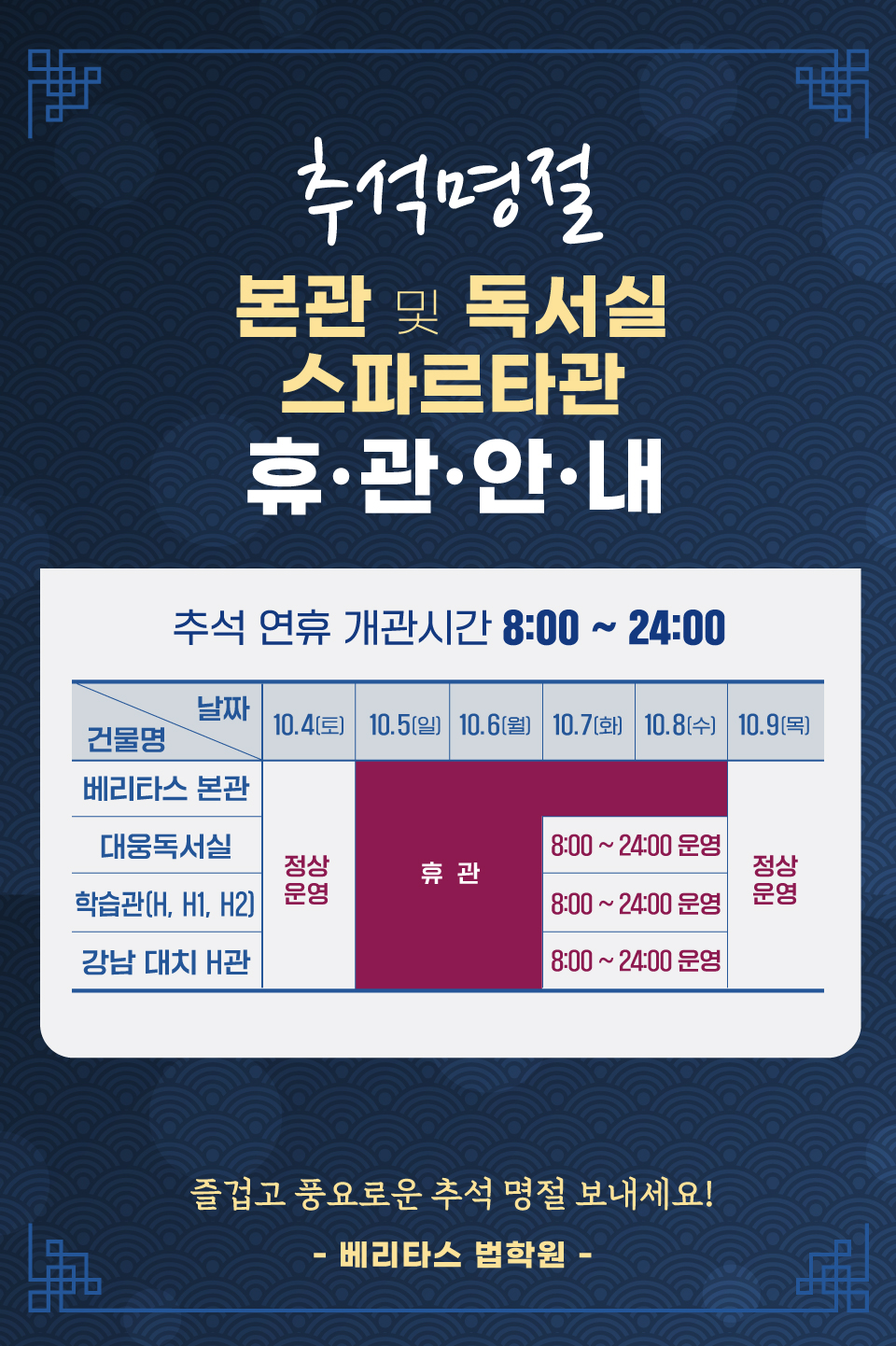 추석명절

본관 및 독서실
스파르타관
휴·관·안·내

추석 연휴 개관시간 8:00 ~ 24:00

| 날짜 / 건물명 | 10.4(토) | 10.5(일) | 10.6(월) | 10.7(화) | 10.8(수) | 10.9(목) |
|---|---|---|---|---|---|---|
| 베리타스 본관 | 정상 운영 | 휴 관 | 휴 관 | 휴 관 | 휴 관 | 정상 운영 |
| 대웅독서실 | 정상 운영 | 휴 관 | 휴 관 | 8:00 ~ 24:00 운영 | 8:00 ~ 24:00 운영 | 정상 운영 |
| 학습관(H, H1, H2) | 정상 운영 | 휴 관 | 휴 관 | 8:00 ~ 24:00 운영 | 8:00 ~ 24:00 운영 | 정상 운영 |
| 강남 대치 H관 | 정상 운영 | 휴 관 | 휴 관 | 8:00 ~ 24:00 운영 | 8:00 ~ 24:00 운영 | 정상 운영 |

즐겁고 풍요로운 추석 명절 보내세요!

- 베리타스 법학원 -